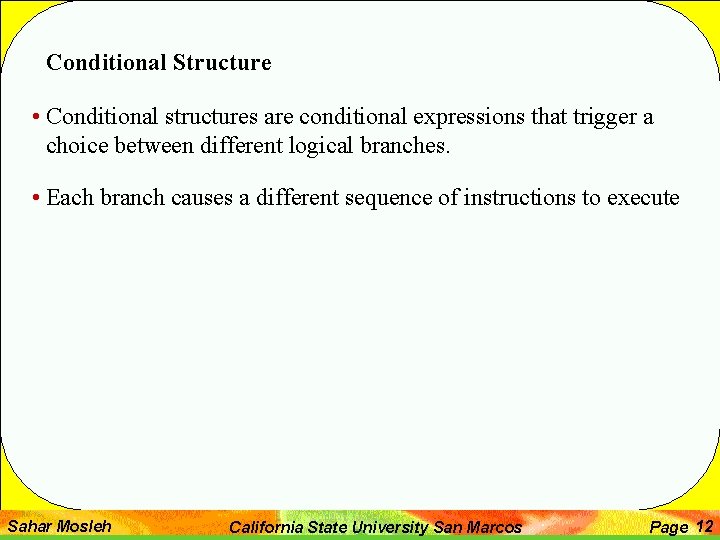 Conditional Structure

• Conditional structures are conditional expressions that trigger a choice between different logical branches.

• Each branch causes a different sequence of instructions to execute

Sahar Mosleh California State University San Marcos Page 12